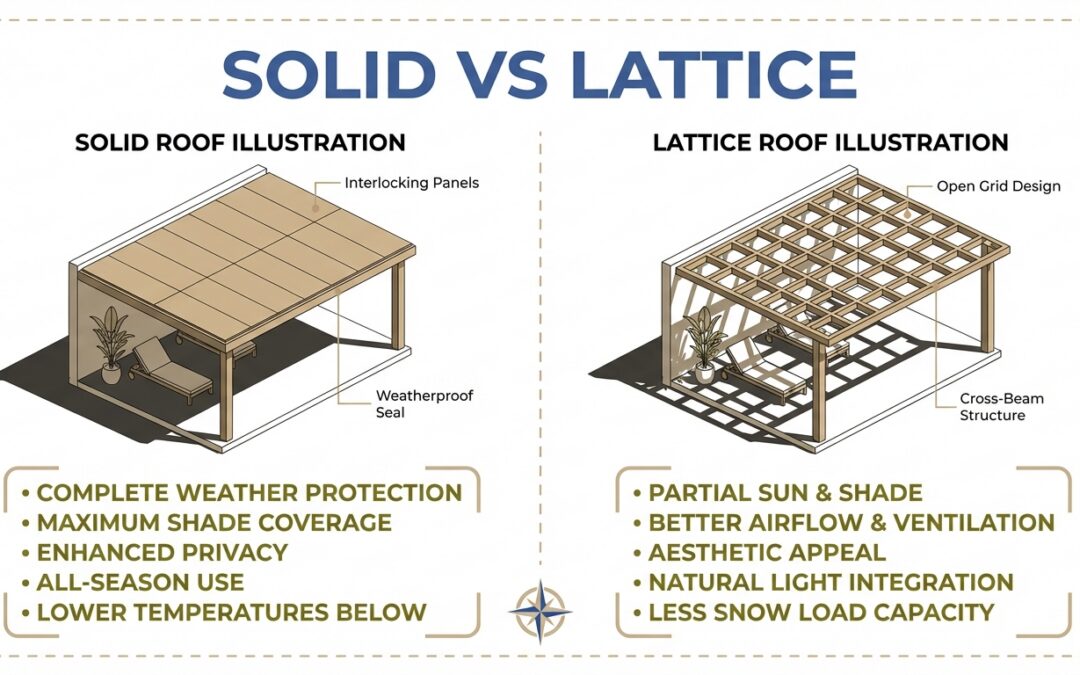 SOLID VS LATTICE

SOLID ROOF ILLUSTRATION

Interlocking Panels

Weatherproof Seal

• COMPLETE WEATHER PROTECTION
• MAXIMUM SHADE COVERAGE
• ENHANCED PRIVACY
• ALL-SEASON USE
• LOWER TEMPERATURES BELOW

LATTICE ROOF ILLUSTRATION

Open Grid Design

Cross-Beam Structure

• PARTIAL SUN & SHADE
• BETTER AIRFLOW & VENTILATION
• AESTHETIC APPEAL
• NATURAL LIGHT INTEGRATION
• LESS SNOW LOAD CAPACITY